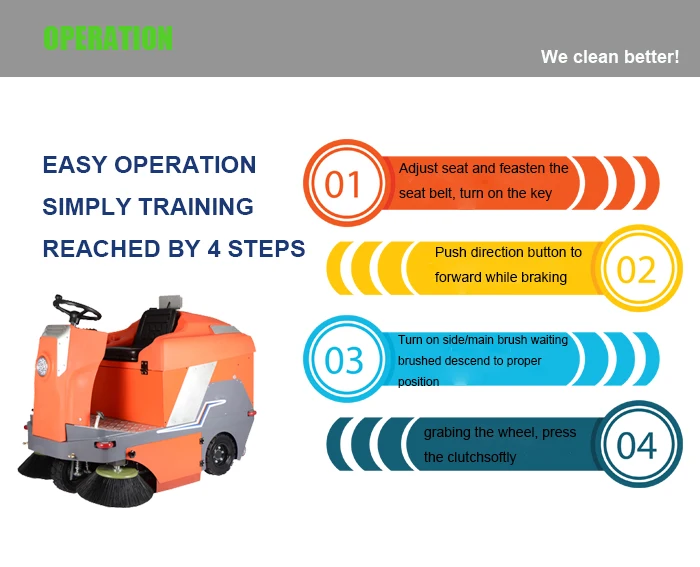 OPERATION

We clean better!

EASY OPERATION
SIMPLY TRAINING
REACHED BY 4 STEPS

01
Adjust seat and feasten the seat belt, turn on the key

Push direction button to forward while braking
02

03
Turn on side/main brush waiting brushed descend to proper position

grabing the wheel, press the clutchsoftly
04